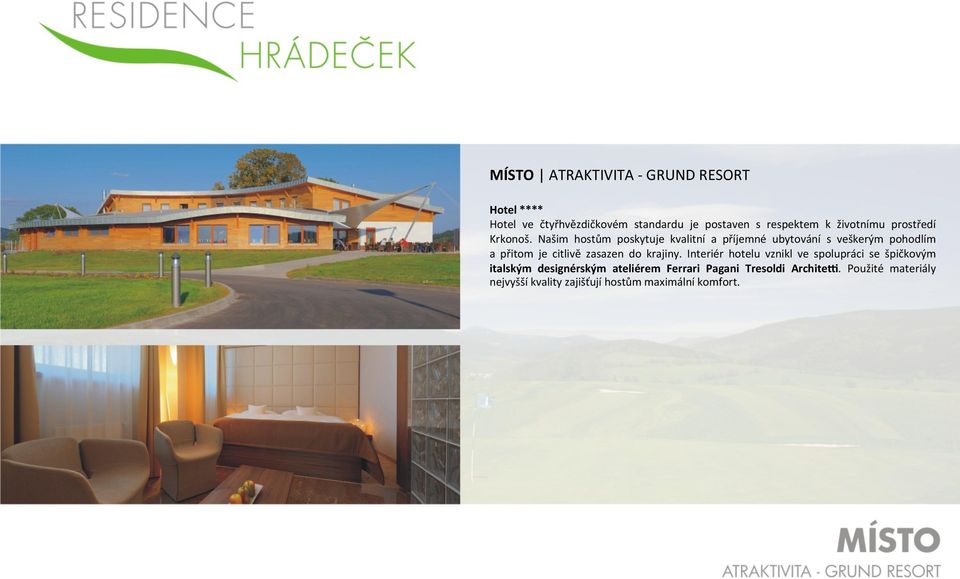 RESIDENCE
HRÁDEČEK

MÍSTO | ATRAKTIVITA - GRUND RESORT

Hotel ****
Hotel ve čtyřhvězdičkovém standardu je postaven s respektem k životnímu prostředí Krkonoš. Našim hostům poskytuje kvalitní a příjemné ubytování s veškerým pohodlím a přitom je citlivě zasazen do krajiny. Interiér hotelu vznikl ve spolupráci se špičkovým italským designérským ateliérem Ferrari Pagani Tresoldi Architetti. Použité materiály nejvyšší kvality zajišťují hostům maximální komfort.

MÍSTO
ATRAKTIVITA - GRUND RESORT